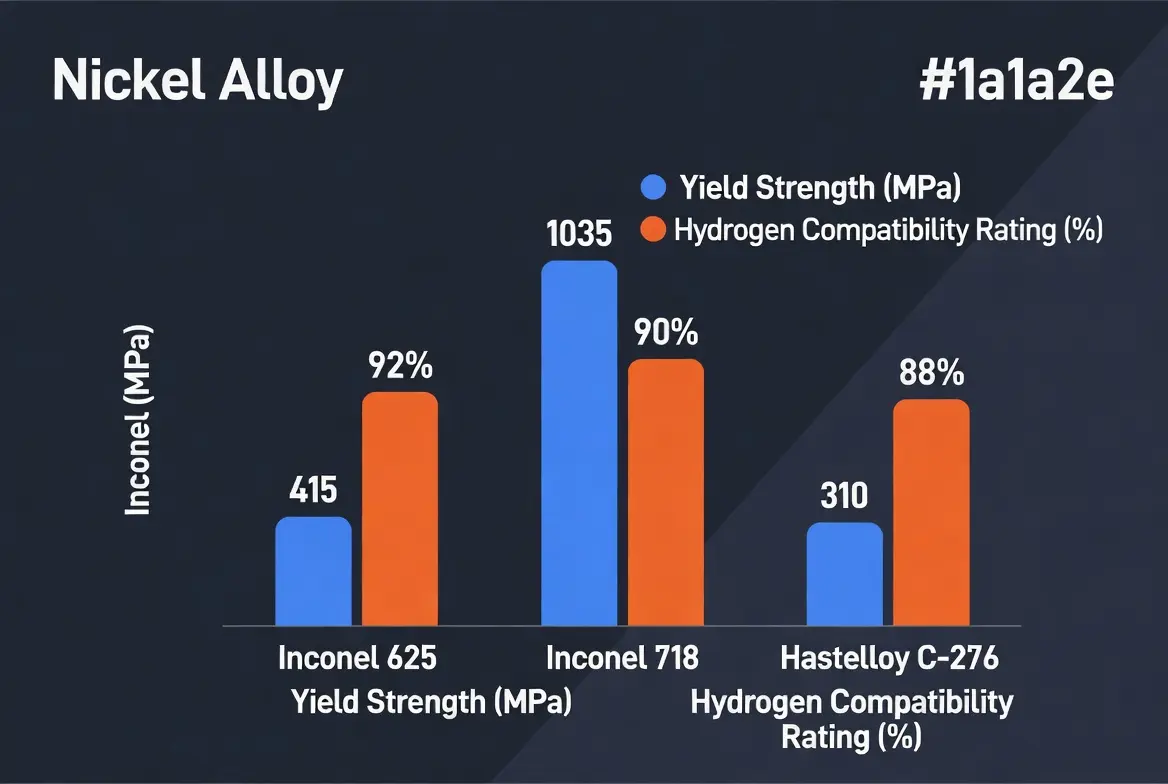 Nickel Alloy

#1a1a2e

Yield Strength (MPa)
Hydrogen Compatibility Rating (%)

Inconel (MPa)

415
92%
1035
90%
310
88%

Inconel 625
Inconel 718
Hastelloy C-276

Yield Strength (MPa)
Hydrogen Compatibility Rating (%)